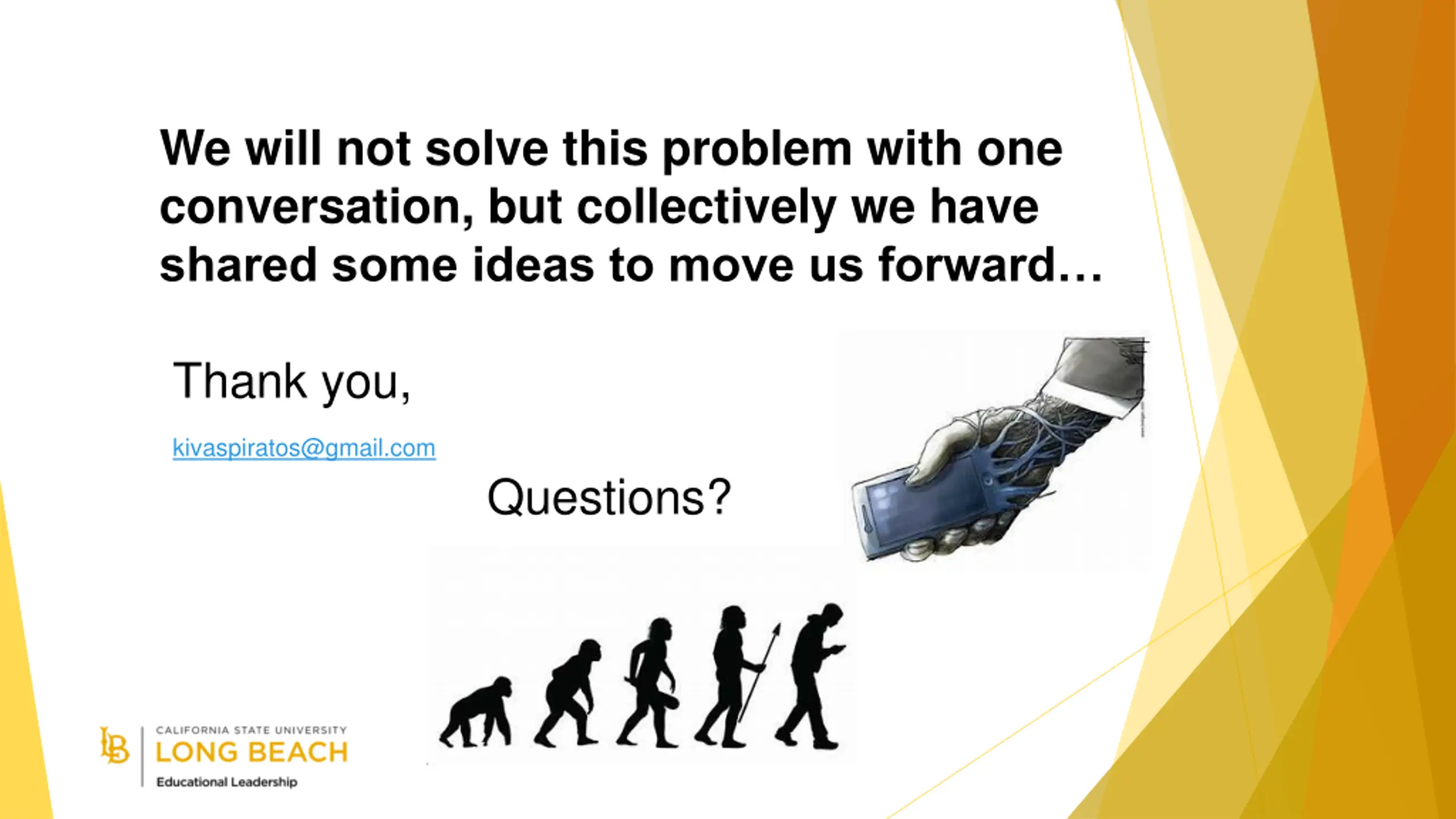 We will not solve this problem with one conversation, but collectively we have shared some ideas to move us forward…

Thank you,

kivaspiratos@gmail.com

Questions?

LB CALIFORNIA STATE UNIVERSITY LONG BEACH Educational Leadership